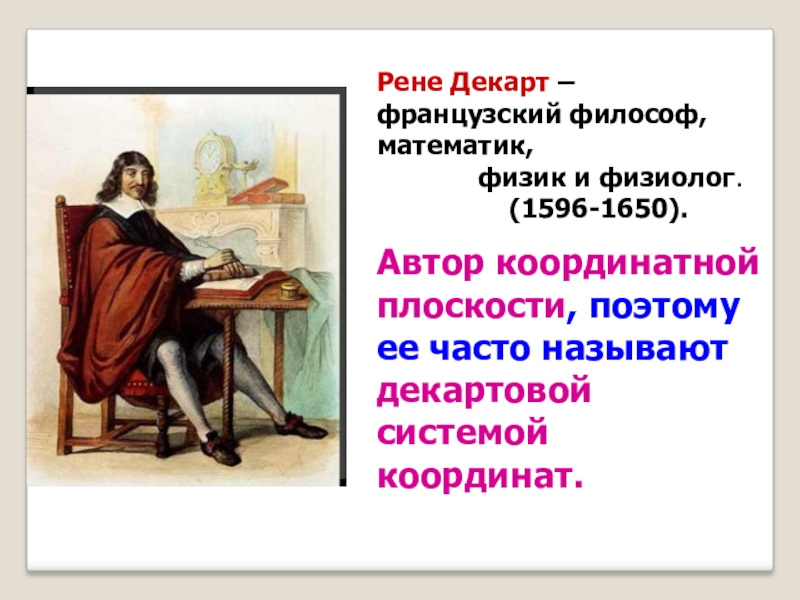 Рене Декарт – французский философ, математик, физик и физиолог. (1596-1650).

Автор координатной плоскости, поэтому ее часто называют декартовой системой координат.